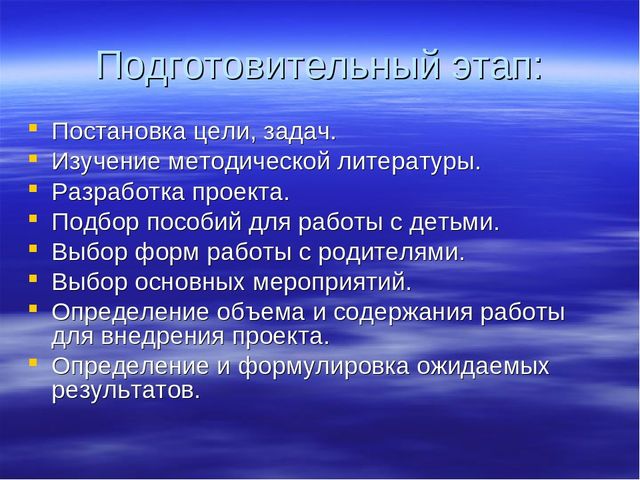 Подготовительный этап:

- Постановка цели, задач.
- Изучение методической литературы.
- Разработка проекта.
- Подбор пособий для работы с детьми.
- Выбор форм работы с родителями.
- Выбор основных мероприятий.
- Определение объема и содержания работы для внедрения проекта.
- Определение и формулировка ожидаемых результатов.